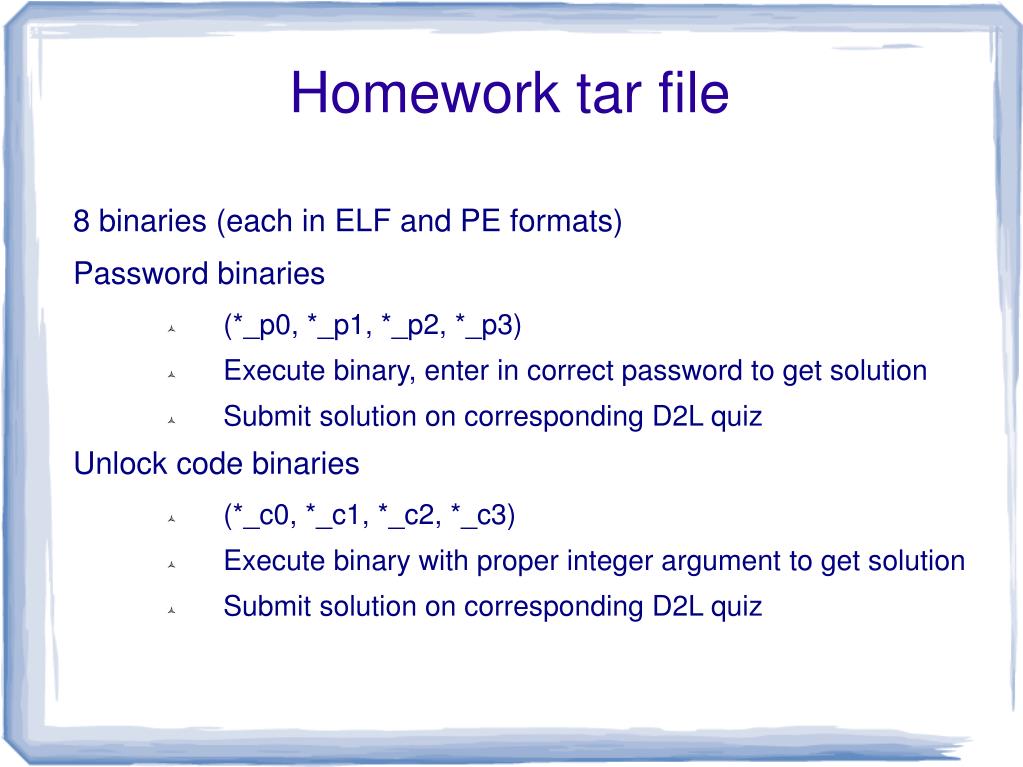 Homework tar file

8 binaries (each in ELF and PE formats)

Password binaries

(*_p0, *_p1, *_p2, *_p3)

Execute binary, enter in correct password to get solution

Submit solution on corresponding D2L quiz

Unlock code binaries

(*_c0, *_c1, *_c2, *_c3)

Execute binary with proper integer argument to get solution

Submit solution on corresponding D2L quiz